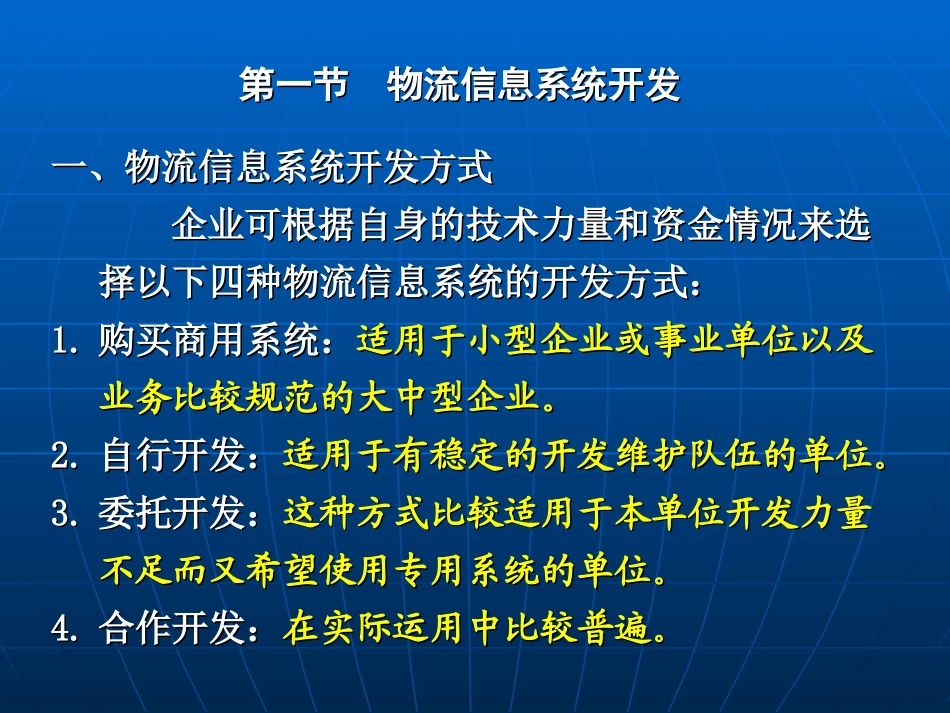 第一节　物流信息系统开发

一、物流信息系统开发方式

企业可根据自身的技术力量和资金情况来选择以下四种物流信息系统的开发方式：

1. 购买商用系统：适用于小型企业或事业单位以及业务比较规范的大中型企业。

2. 自行开发：适用于有稳定的开发维护队伍的单位。

3. 委托开发：这种方式比较适用于本单位开发力量不足而又希望使用专用系统的单位。

4. 合作开发：在实际运用中比较普遍。